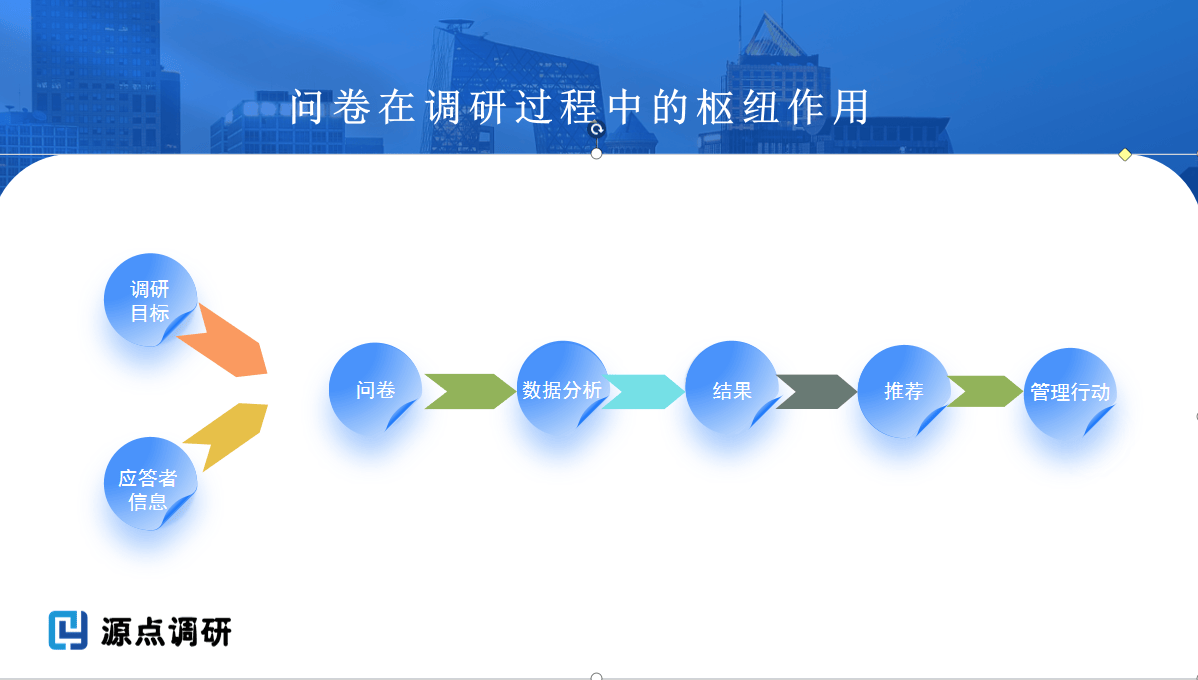 问卷在调研过程中的枢纽作用

调研目标

应答者信息

问卷

数据分析

结果

推荐

管理行动

源点调研